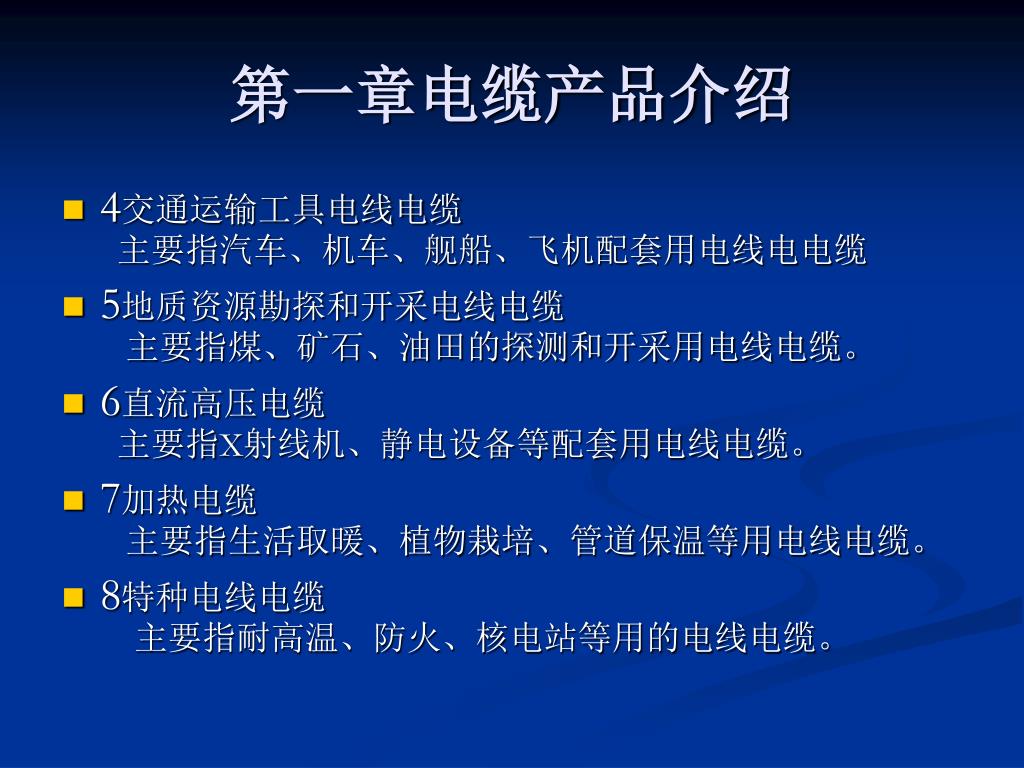 第一章电缆产品介绍

4交通运输工具电线电缆
主要指汽车、机车、舰船、飞机配套用电线电电缆

5地质资源勘探和开采电线电缆
主要指煤、矿石、油田的探测和开采用电线电缆。

6直流高压电缆
主要指X射线机、静电设备等配套用电线电缆。

7加热电缆
主要指生活取暖、植物栽培、管道保温等用电线电缆。

8特种电线电缆
主要指耐高温、防火、核电站等用的电线电缆。